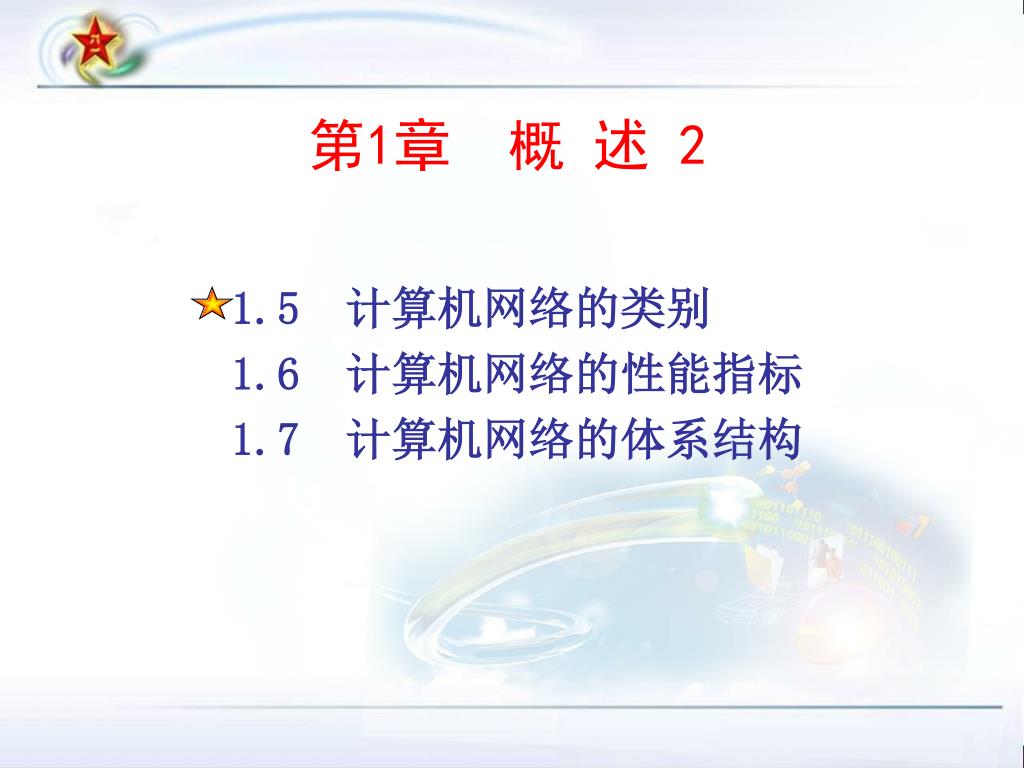 第1章　概 述 2

1.5　计算机网络的类别
1.6　计算机网络的性能指标
1.7　计算机网络的体系结构